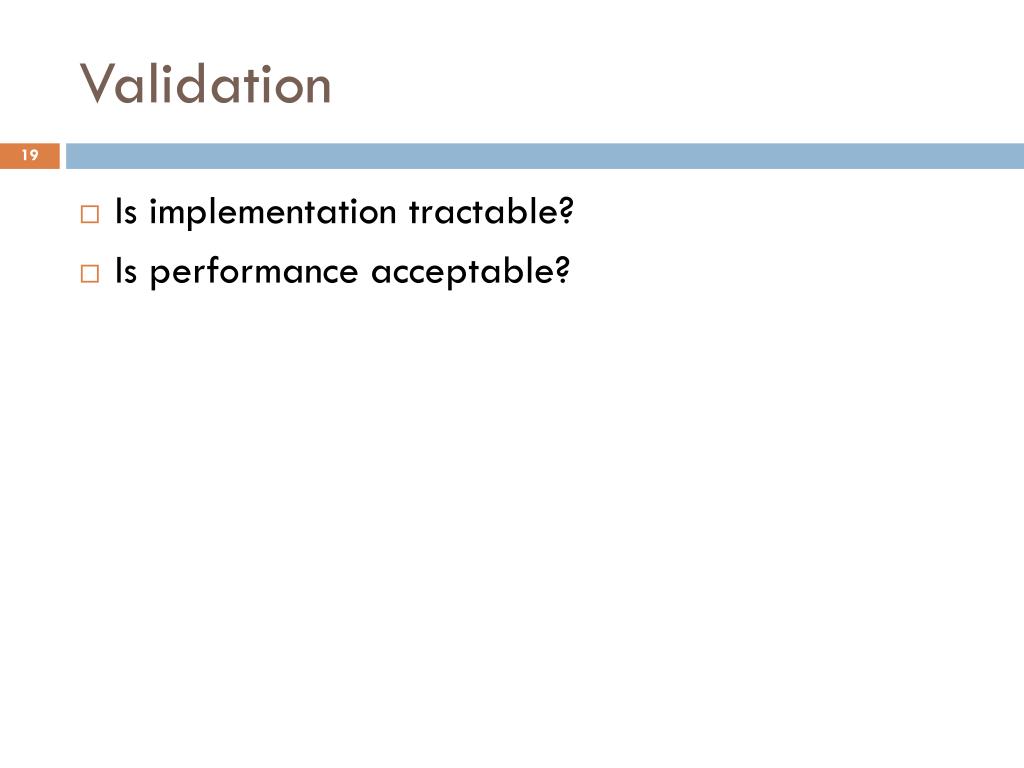 Validation

19

□ Is implementation tractable?

□ Is performance acceptable?